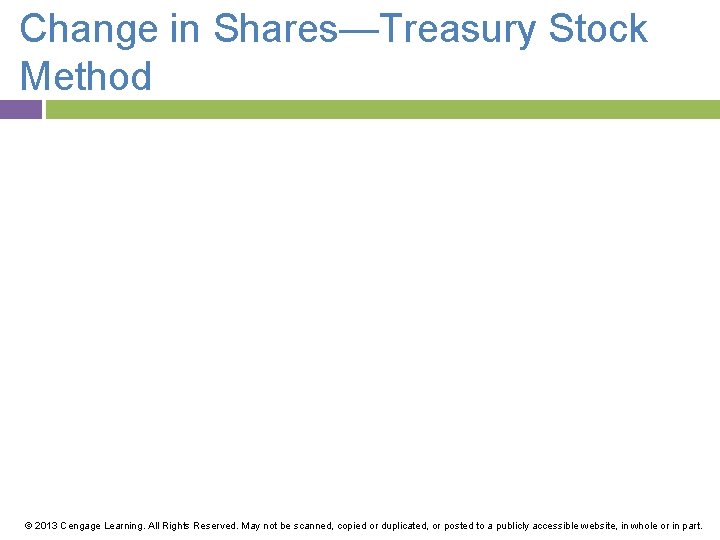 Change in Shares—Treasury Stock Method

© 2013 Cengage Learning. All Rights Reserved. May not be scanned, copied or duplicated, or posted to a publicly accessible website, in whole or in part.